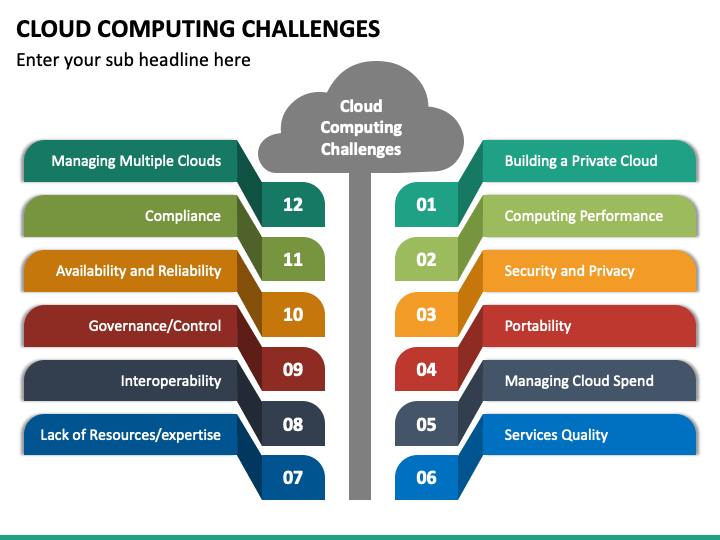 CLOUD COMPUTING CHALLENGES
Enter your sub headline here

Cloud Computing Challenges

Managing Multiple Clouds
12
Compliance
11
Availability and Reliability
10
Governance/Control
09
Interoperability
08
Lack of Resources/expertise
07

Building a Private Cloud
01
Computing Performance
02
Security and Privacy
03
Portability
04
Managing Cloud Spend
05
Services Quality
06